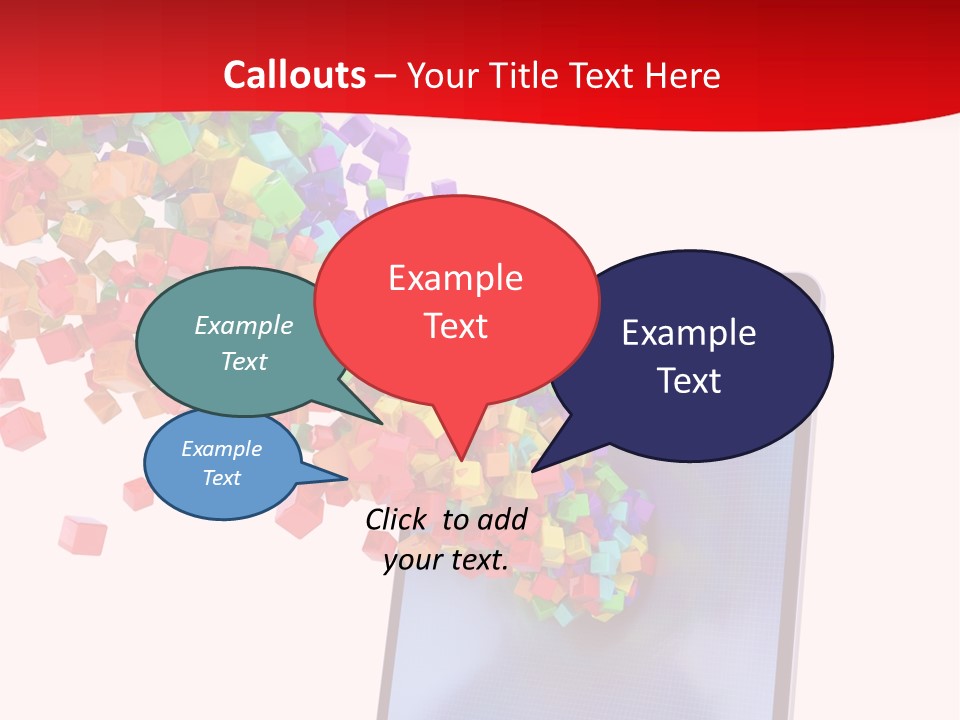 Callouts – Your Title Text Here

Example Text

Example Text

Example Text

Example Text

Click to add your text.